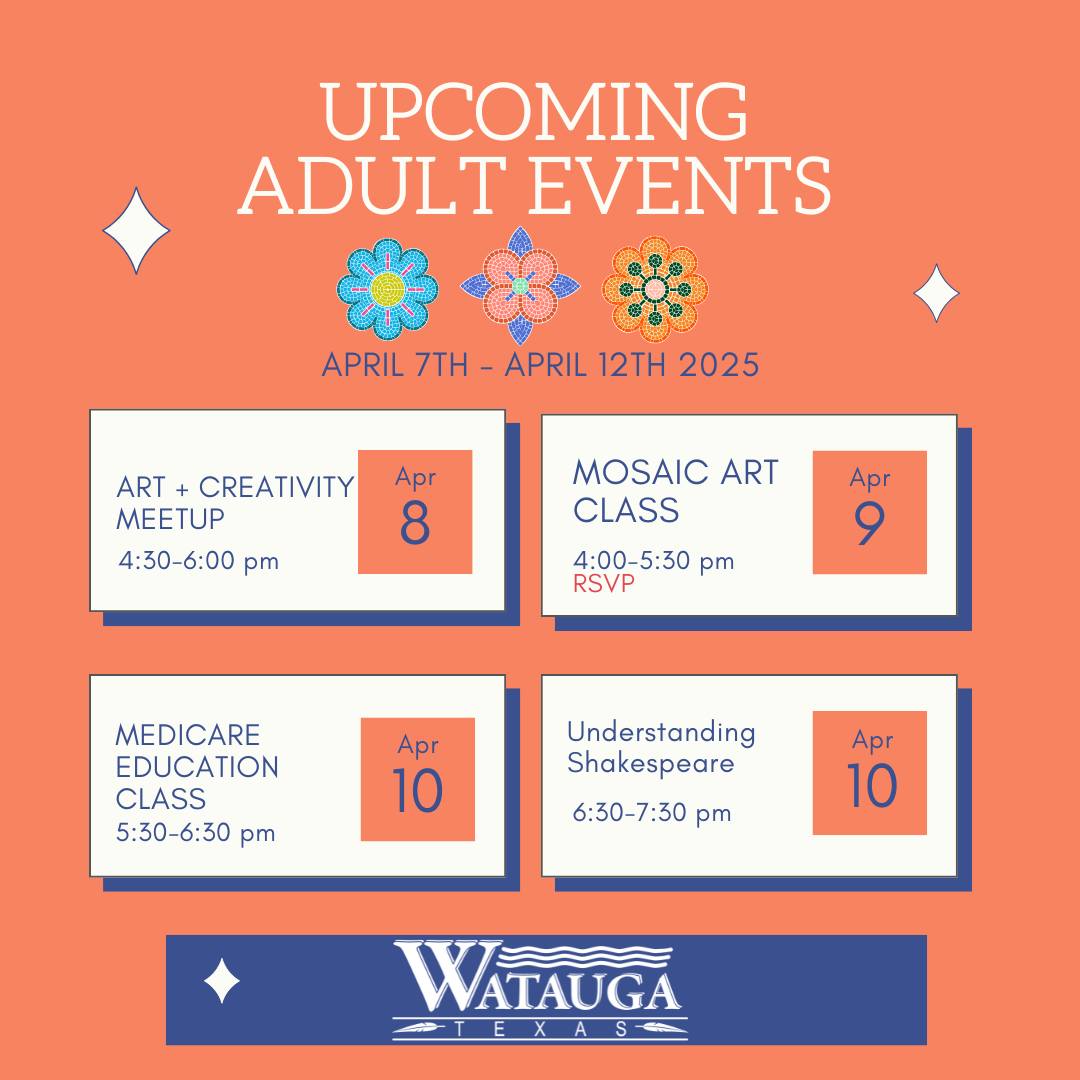 UPCOMING ADULT EVENTS

APRIL 7TH - APRIL 12TH 2025

ART + CREATIVITY MEETUP
4:30-6:00 pm
Apr
8

MOSAIC ART CLASS
4:00-5:30 pm
RSVP
Apr
9

MEDICARE EDUCATION CLASS
5:30-6:30 pm
Apr
10

Understanding Shakespeare
6:30-7:30 pm
Apr
10

WATAUGA
TEXAS